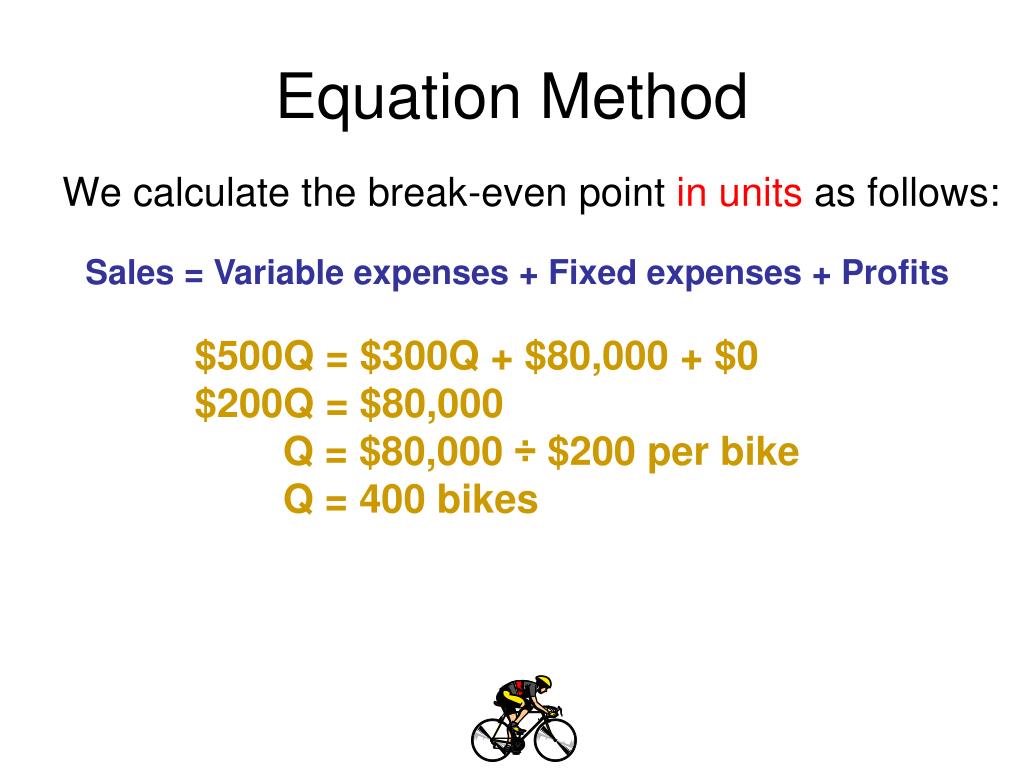 Equation Method

We calculate the break-even point in units as follows:

Sales = Variable expenses + Fixed expenses + Profits

\$500Q = \$300Q + \$80,000 + \$0
\$200Q = \$80,000
Q = \$80,000 ÷ \$200 per bike
Q = 400 bikes